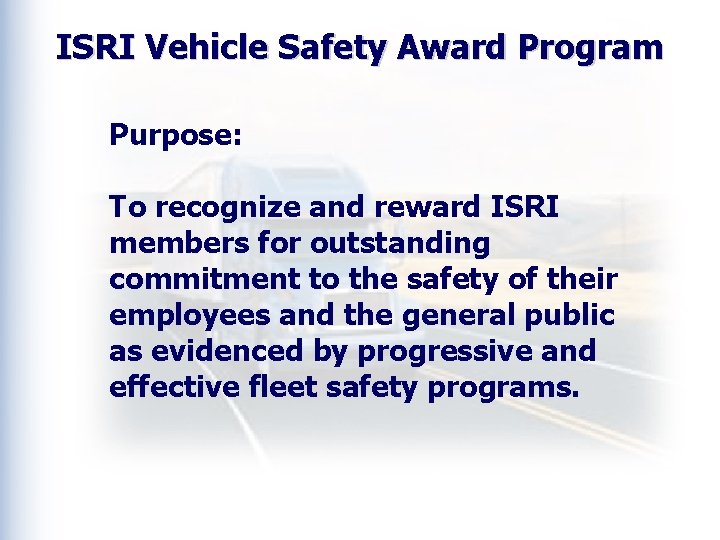 ISRI Vehicle Safety Award Program

Purpose:

To recognize and reward ISRI members for outstanding commitment to the safety of their employees and the general public as evidenced by progressive and effective fleet safety programs.